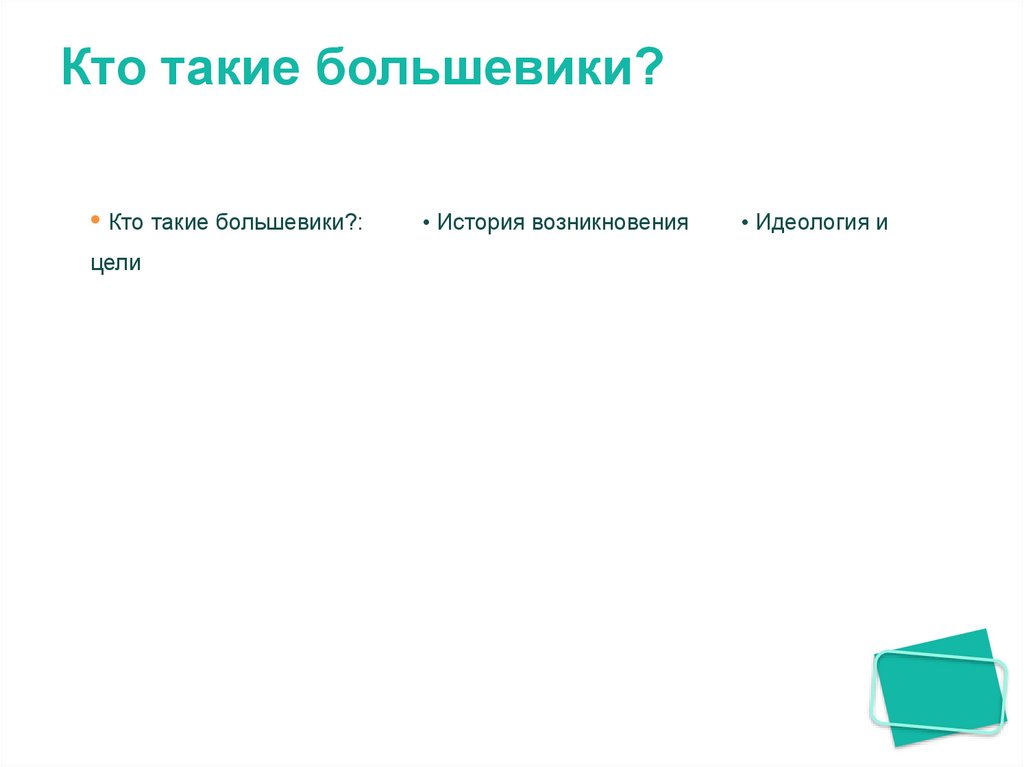 Кто такие большевики?

• Кто такие большевики?: • История возникновения • Идеология и цели